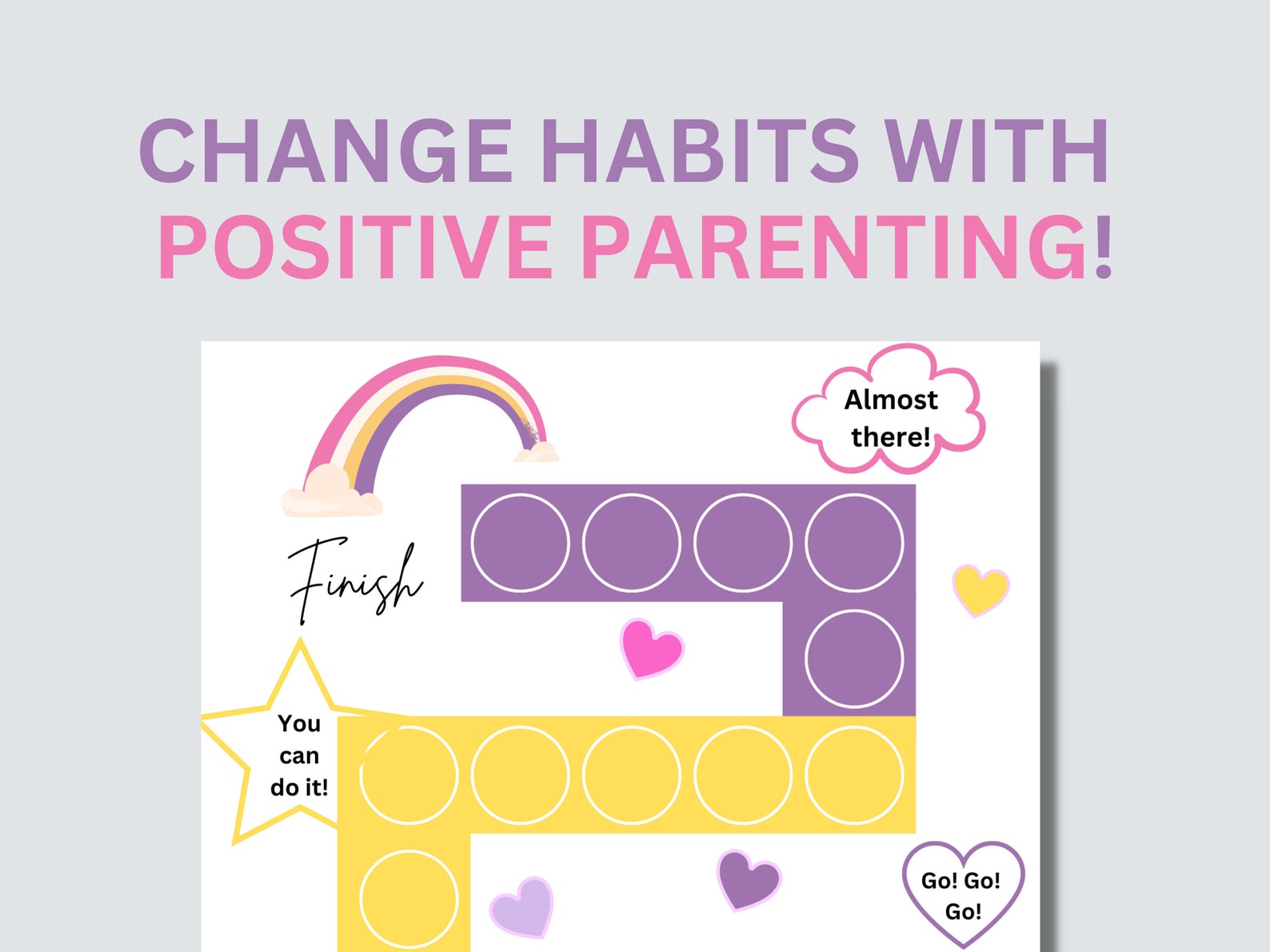 CHANGE HABITS WITH
POSITIVE PARENTING!

Almost there!

Finish

You can do it!

Go! Go! Go!